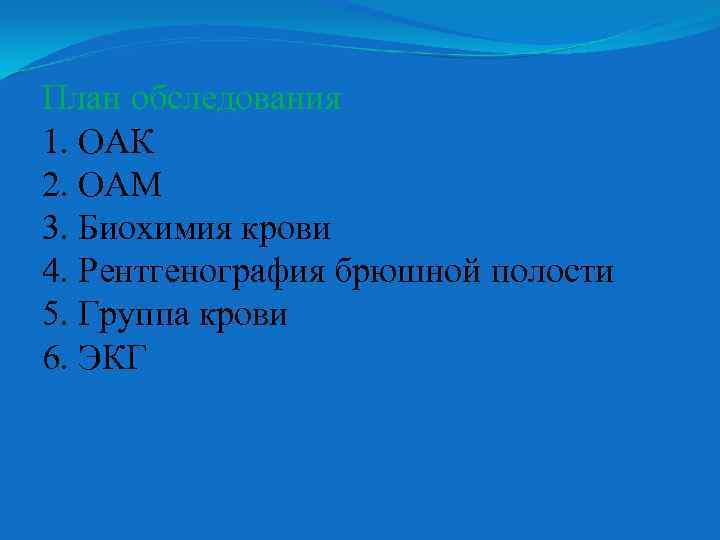 План обследования
1. ОАК
2. ОАМ
3. Биохимия крови
4. Рентгенография брюшной полости
5. Группа крови
6. ЭКГ